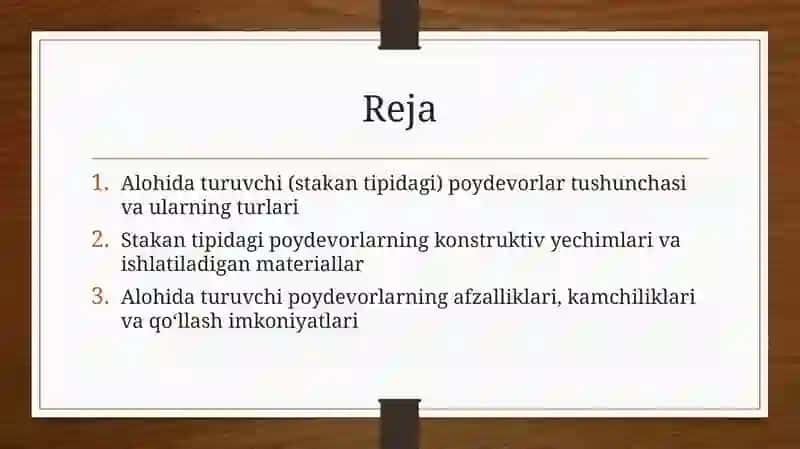 Reja

1. Alohida turuvchi (stakan tipidagi) poydevorlar tushunchasi va ularning turlari
2. Stakan tipidagi poydevorlarning konstruktiv yechimlari va ishlatiladigan materiallar
3. Alohida turuvchi poydevorlarning afzalliklari, kamchiliklari va qo‘llash imkoniyatlari